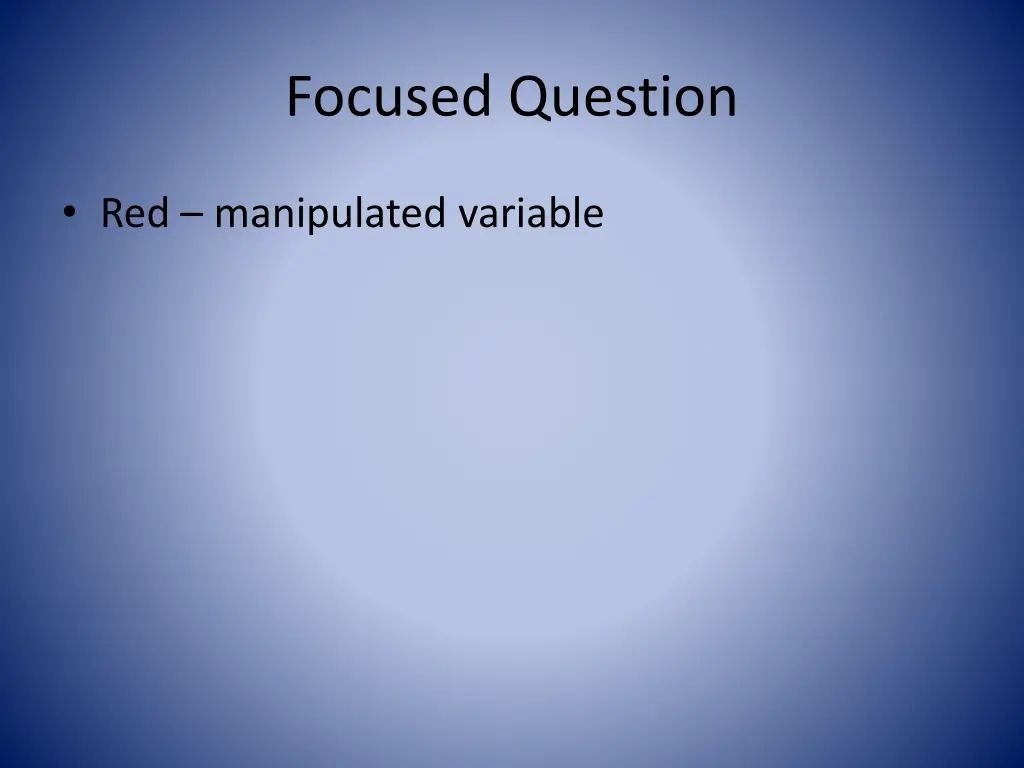 Focused Question

• Red – manipulated variable